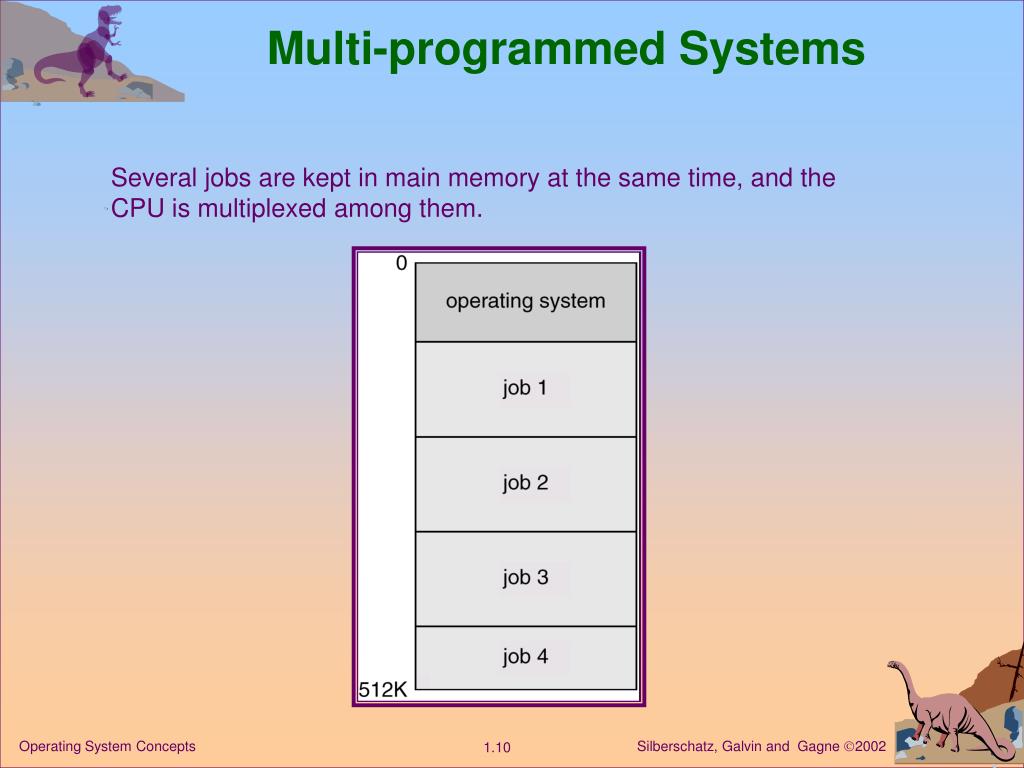 Multi-programmed Systems

Several jobs are kept in main memory at the same time, and the CPU is multiplexed among them.

0

operating system

job 1

job 2

job 3

job 4

512K

Operating System Concepts

1.10

Silberschatz, Galvin and Gagne ©2002